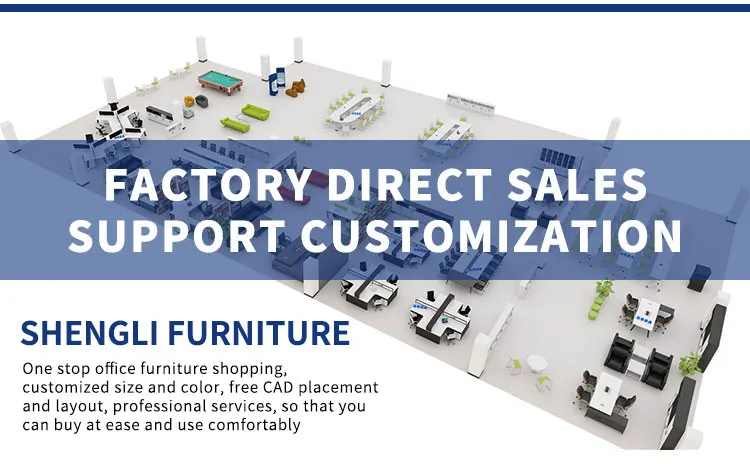 FACTORY DIRECT SALES
SUPPORT CUSTOMIZATION

SHENGLI FURNITURE

One stop office furniture shopping, customized size and color, free CAD placement and layout, professional services, so that you can buy at ease and use comfortably